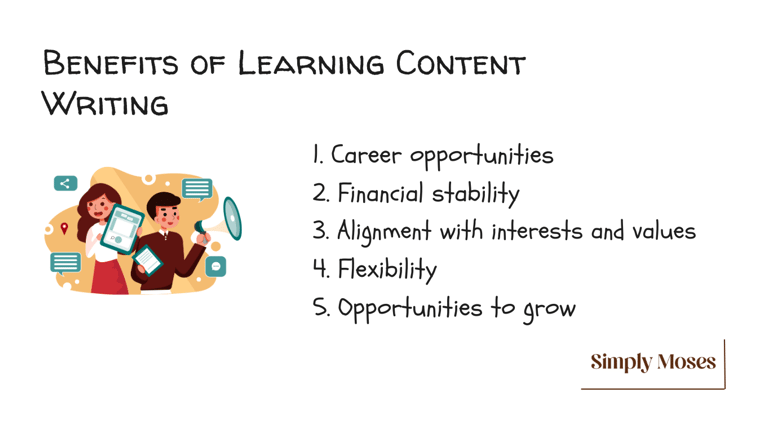 Benefits of Learning Content Writing

1. Career opportunities
2. Financial stability
3. Alignment with interests and values
4. Flexibility
5. Opportunities to grow

Simply Moses